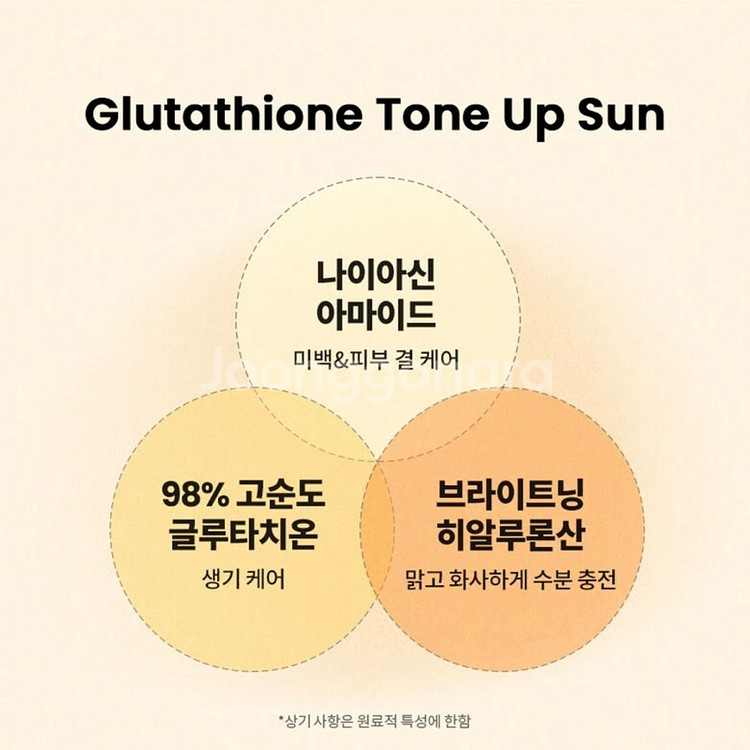 Glutathione Tone Up Sun

나이아신
아마이드
미백&피부 결 케어

Joonggonara

98% 고순도
글루타치온
생기 케어

브라이트닝
히알루론산
맑고 화사하게 수분 충전

*상기 사항은 원료적 특성에 한함